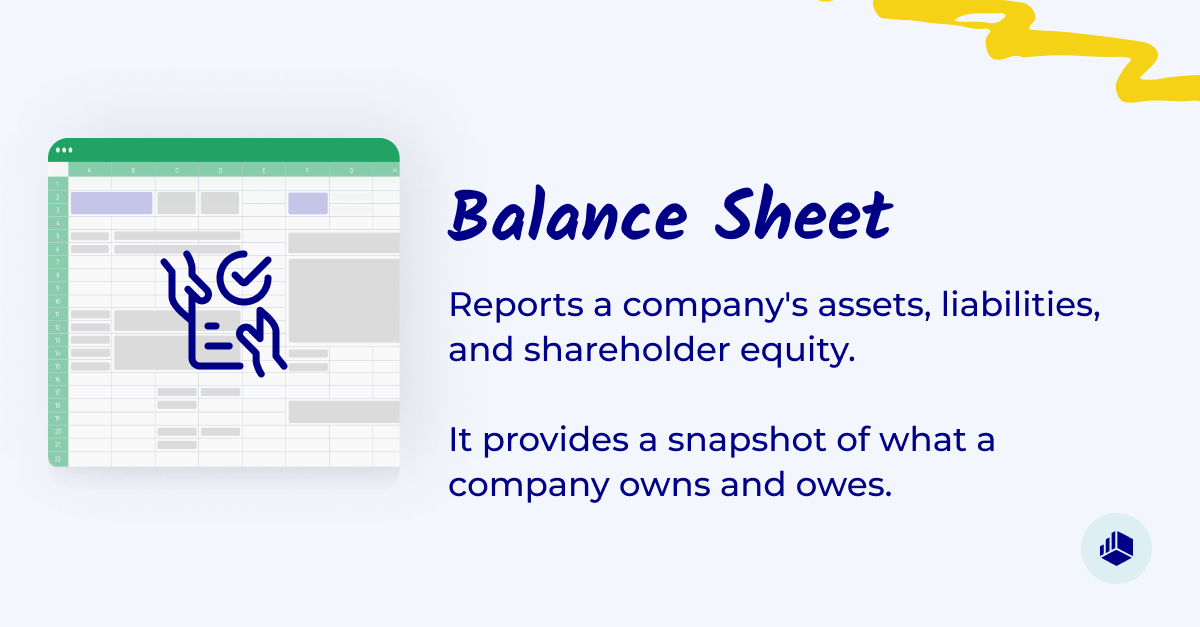 Balance Sheet

Reports a company's assets, liabilities, and shareholder equity.

It provides a snapshot of what a company owns and owes.